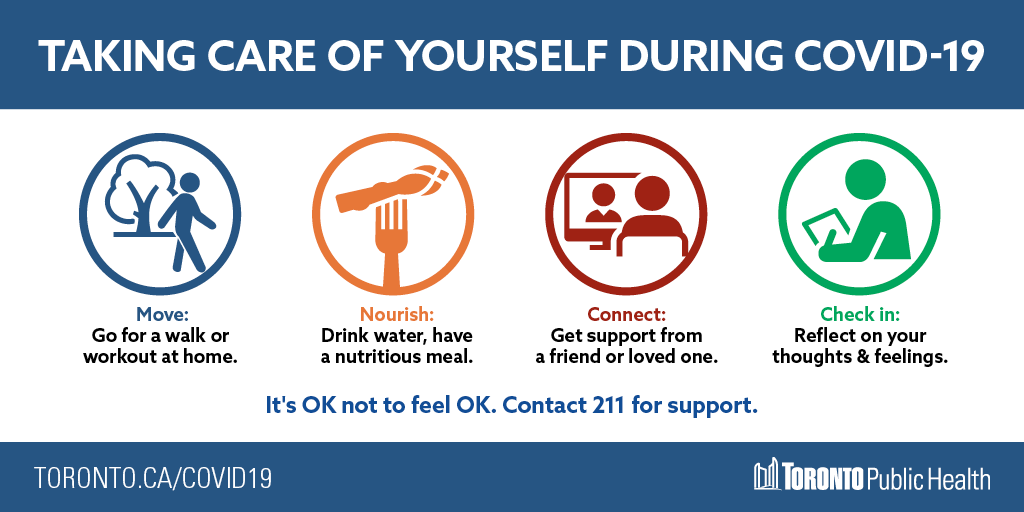 TAKING CARE OF YOURSELF DURING COVID-19

Move:
Go for a walk or workout at home.

Nourish:
Drink water, have a nutritious meal.

Connect:
Get support from a friend or loved one.

Check in:
Reflect on your thoughts & feelings.

It's OK not to feel OK. Contact 211 for support.

TORONTO.CA/COVID19

TORONTO Public Health